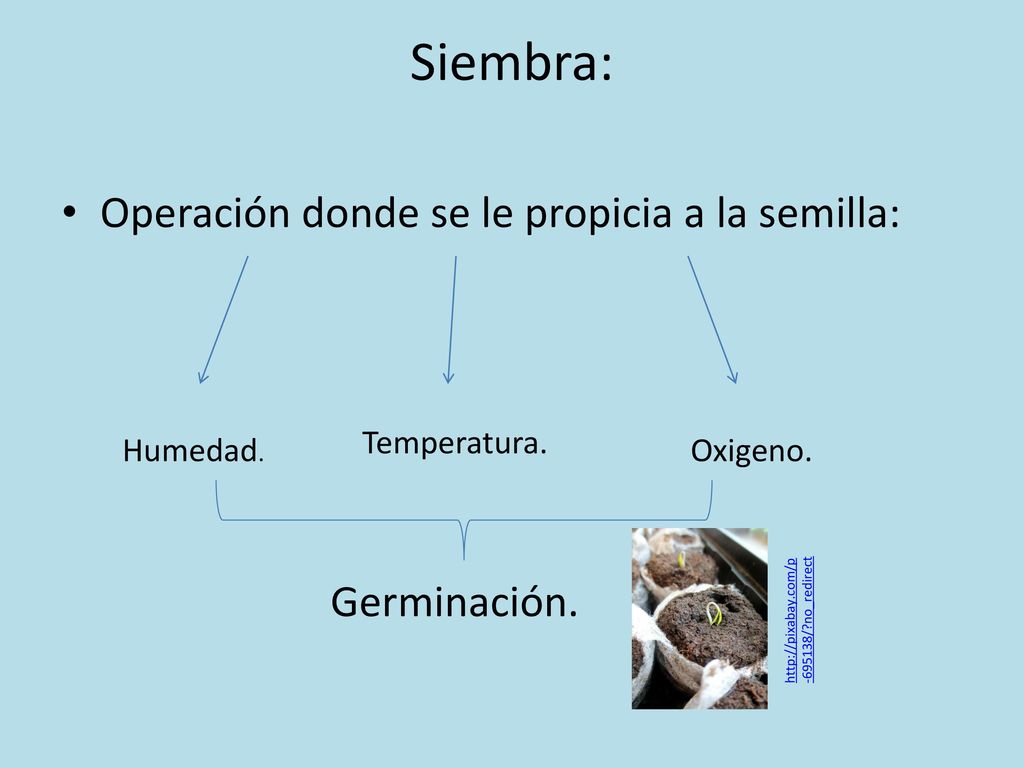 Siembra:

• Operación donde se le propicia a la semilla:

Humedad.

Temperatura.

Oxigeno.

Germinación.

http://pixabay.com/p-695138/?no_redirect